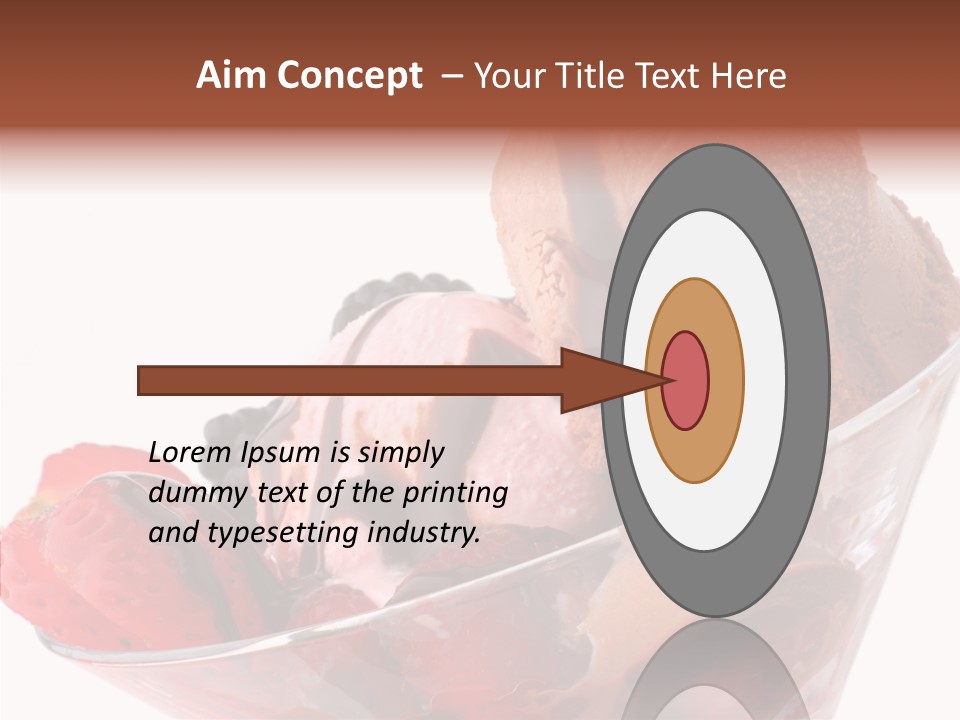 Aim Concept – Your Title Text Here

Lorem Ipsum is simply dummy text of the printing and typesetting industry.